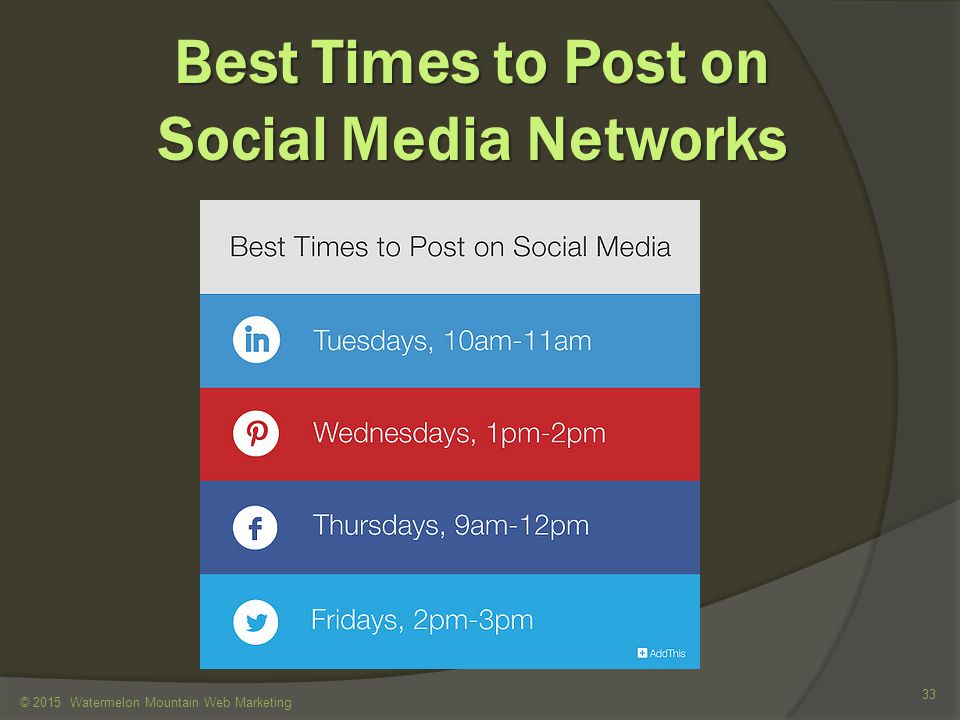 Best Times to Post on Social Media Networks

Best Times to Post on Social Media

in Tuesdays, 10am-11am

Wednesdays, 1pm-2pm

f Thursdays, 9am-12pm

Fridays, 2pm-3pm

AddThis

© 2015 Watermelon Mountain Web Marketing

33